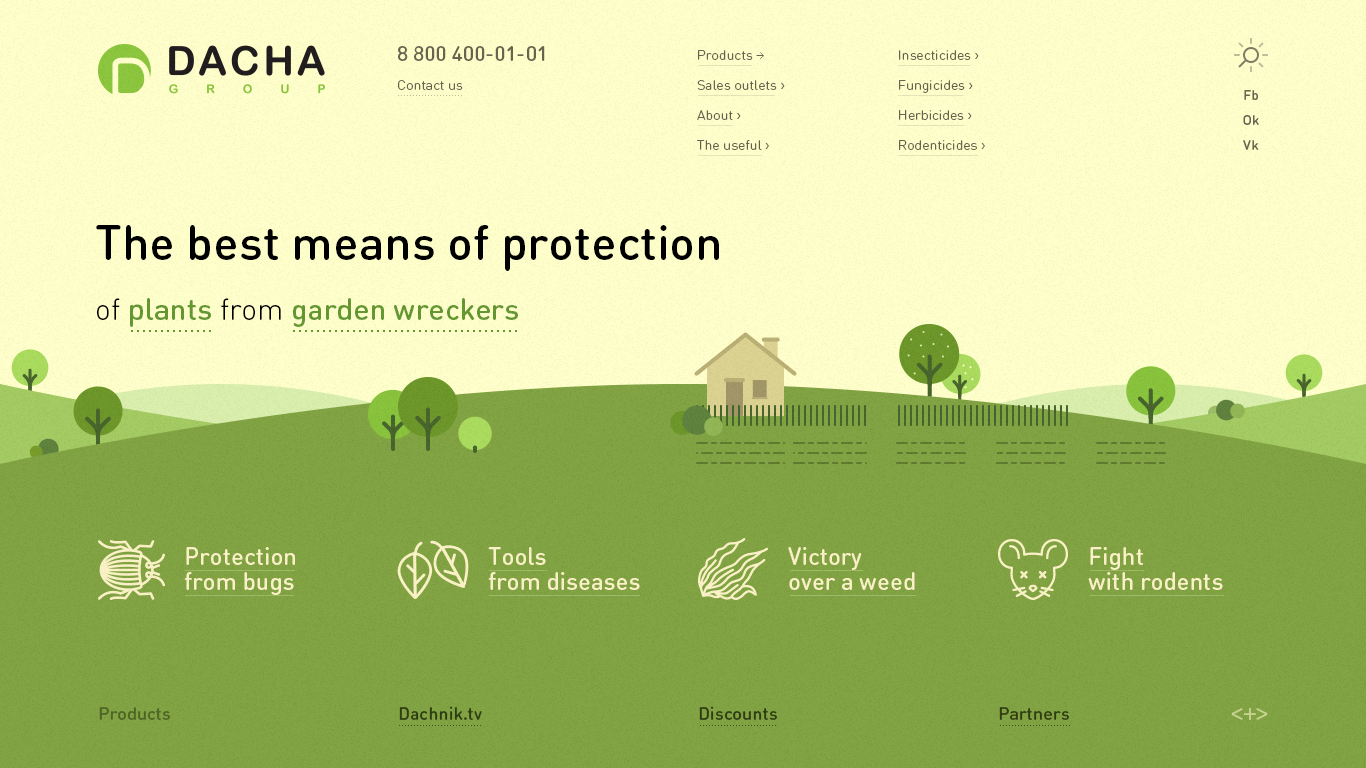 DACHA
GROUP

8 800 400-01-01
Contact us

Products →
Sales outlets ›
About ›
The useful ›

Insecticides ›
Fungicides ›
Herbicides ›
Rodenticides ›

Fb
Ok
Vk

The best means of protection

of plants from garden wreckers

Protection from bugs

Tools from diseases

Victory over a weed

Fight with rodents

Products

Dachnik.tv

Discounts

Partners

<+>